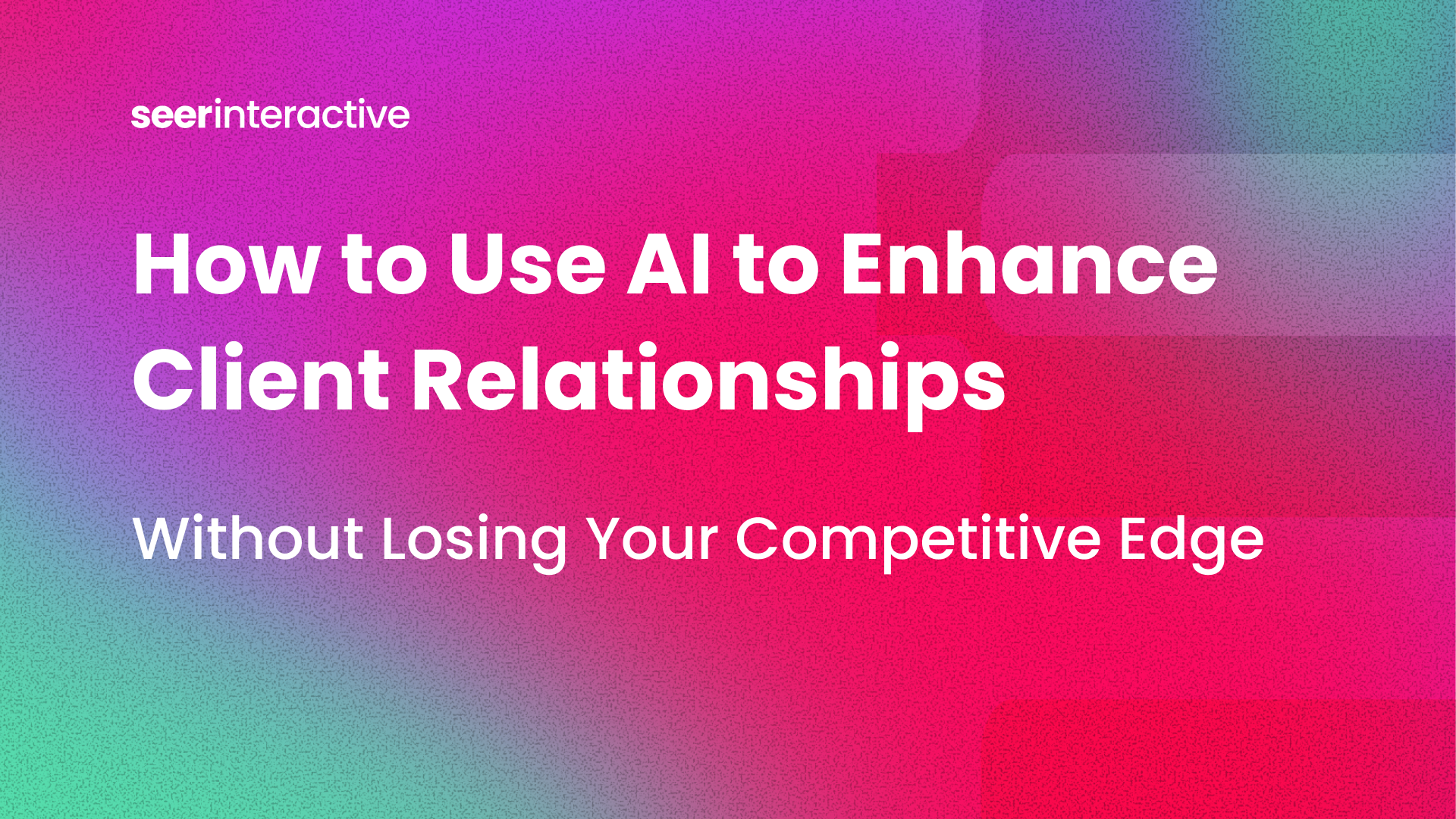 seerinteractive

How to Use AI to Enhance Client Relationships

Without Losing Your Competitive Edge